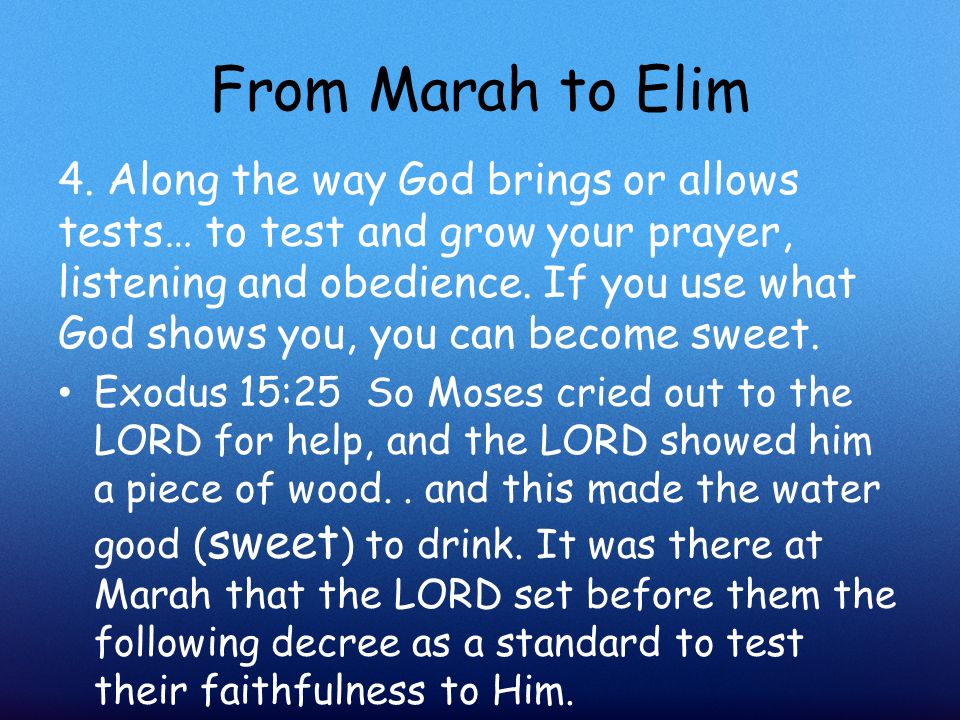 From Marah to Elim

4. Along the way God brings or allows tests… to test and grow your prayer, listening and obedience. If you use what God shows you, you can become sweet.

• Exodus 15:25 So Moses cried out to the LORD for help, and the LORD showed him a piece of wood. . and this made the water good (sweet) to drink. It was there at Marah that the LORD set before them the following decree as a standard to test their faithfulness to Him.